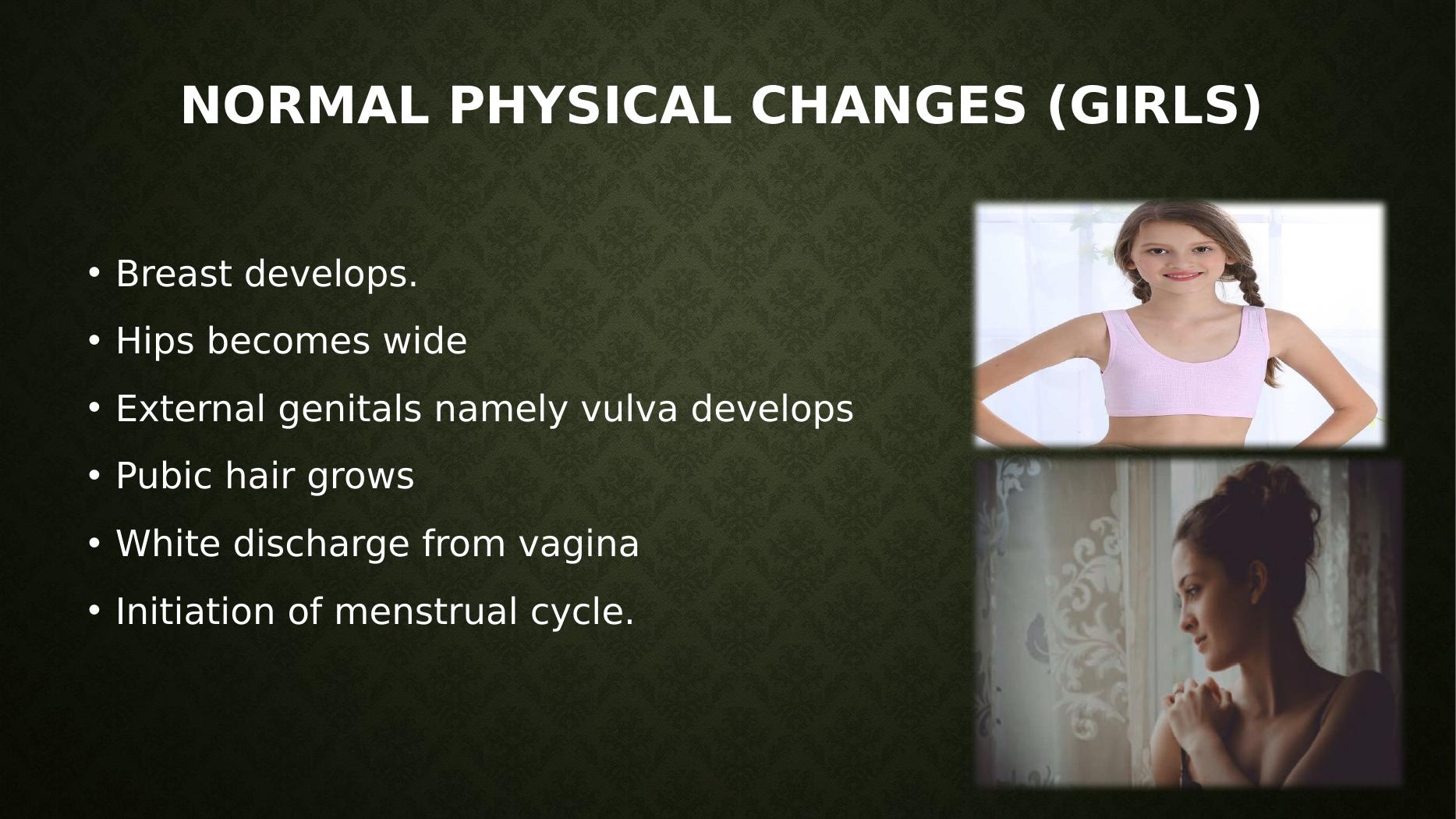 NORMAL PHYSICAL CHANGES (GIRLS)

• Breast develops.
• Hips becomes wide
• External genitals namely vulva develops
• Pubic hair grows
• White discharge from vagina
• Initiation of menstrual cycle.